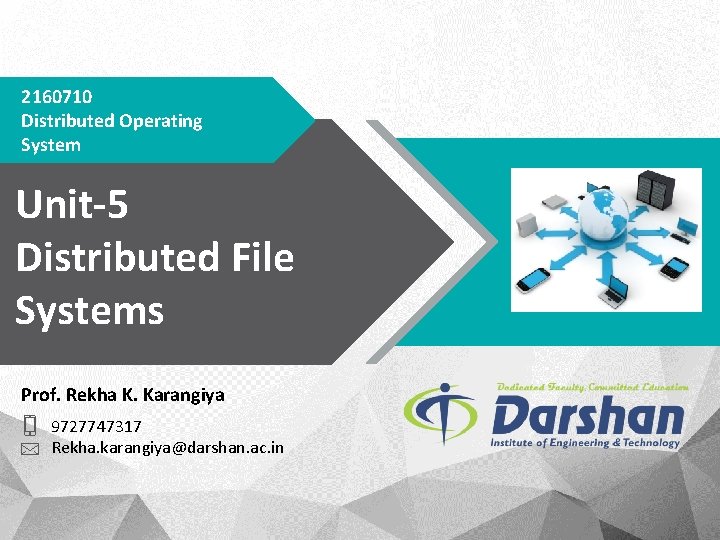 2160710
Distributed Operating System

Unit-5
Distributed File Systems

Prof. Rekha K. Karangiya

9727747317
Rekha.karangiya@darshan.ac.in

Dedicated Faculty, Committed Education
Darshan
Institute of Engineering & Technology